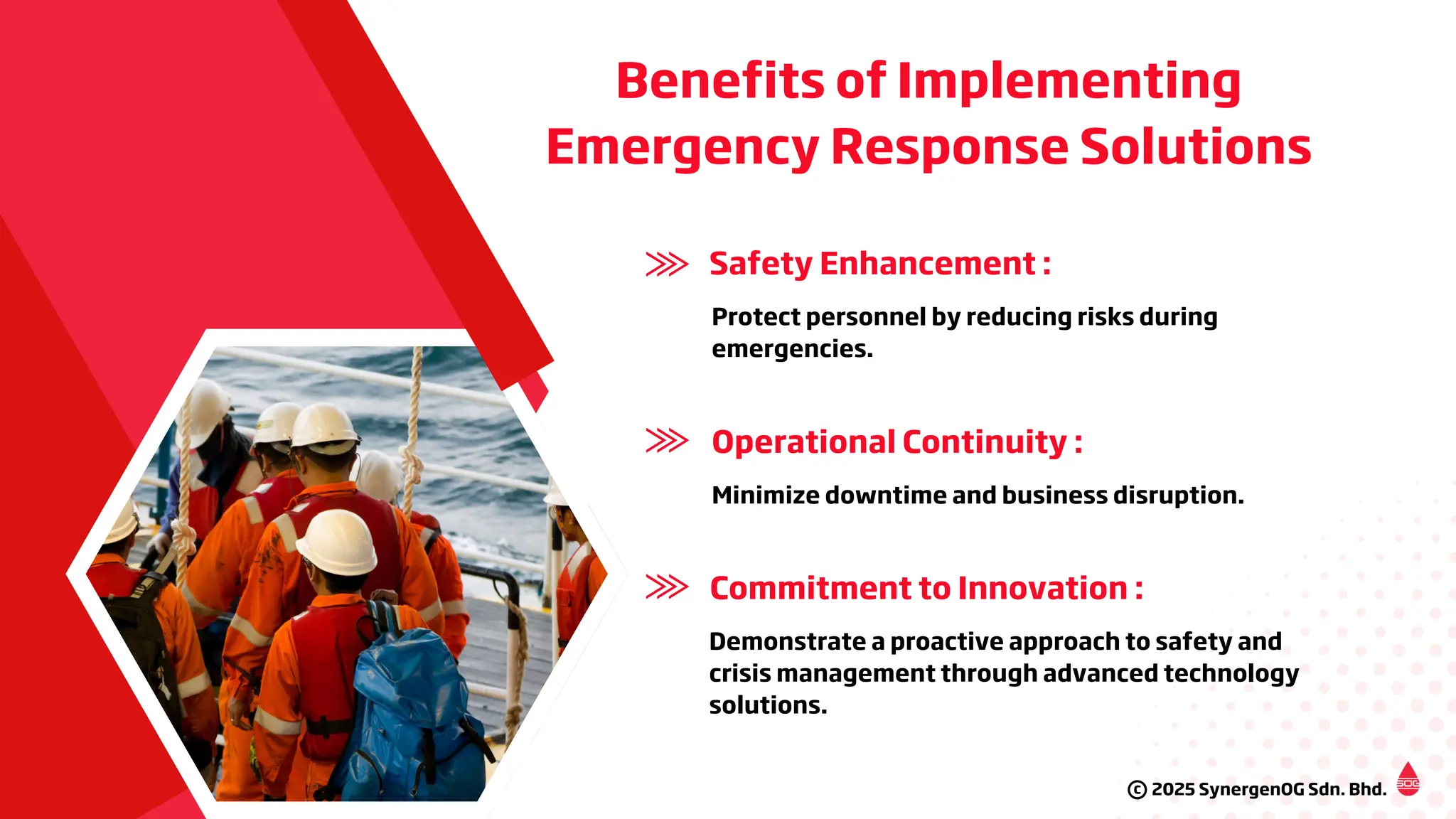 Benefits of Implementing Emergency Response Solutions

Safety Enhancement :

Protect personnel by reducing risks during emergencies.

Operational Continuity :

Minimize downtime and business disruption.

Commitment to Innovation :

Demonstrate a proactive approach to safety and crisis management through advanced technology solutions.

© 2025 SynergenOG Sdn. Bhd.

SOG